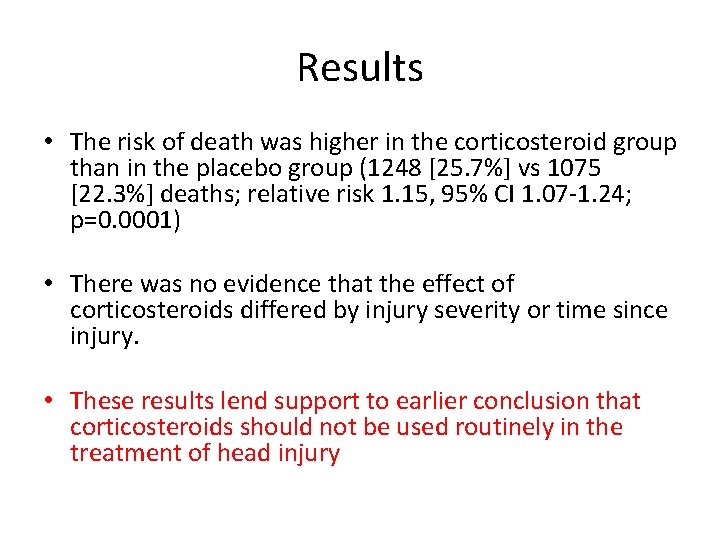 Results

• The risk of death was higher in the corticosteroid group than in the placebo group (1248 [25.7%] vs 1075 [22.3%] deaths; relative risk 1.15, 95% CI 1.07-1.24; p=0.0001)

• There was no evidence that the effect of corticosteroids differed by injury severity or time since injury.

• These results lend support to earlier conclusion that corticosteroids should not be used routinely in the treatment of head injury